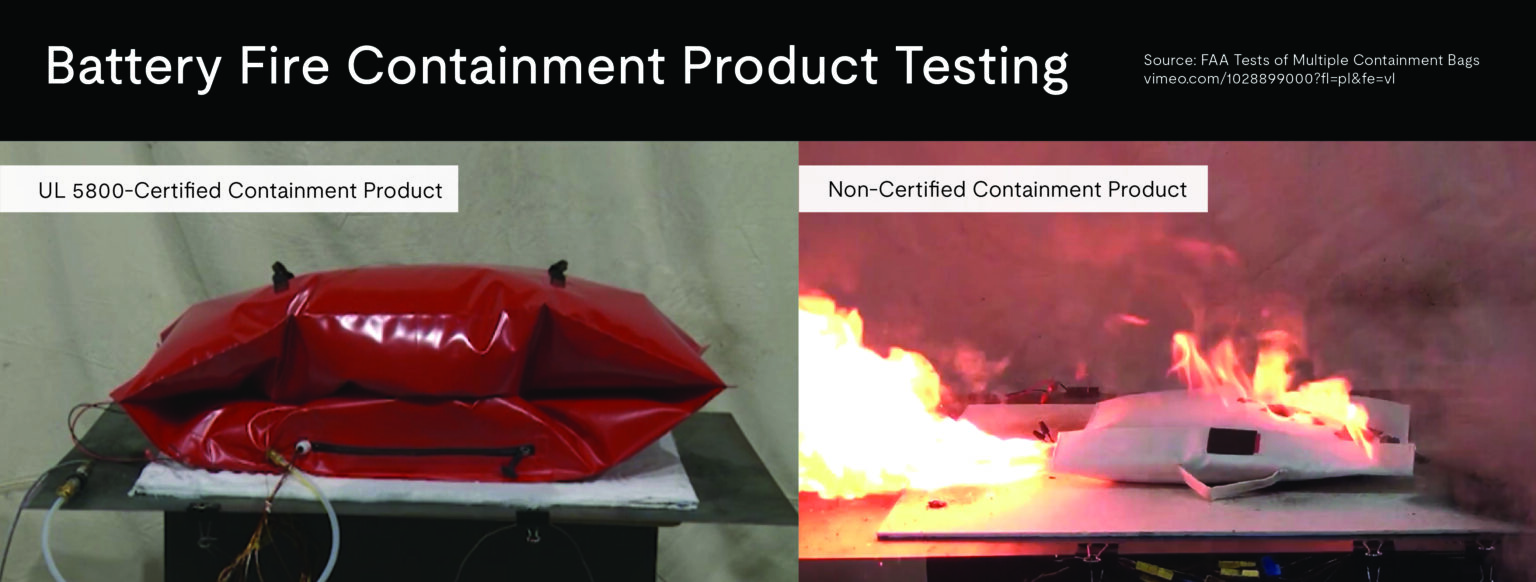 Battery Fire Containment Product Testing

Source: FAA Tests of Multiple Containment Bags
vimeo.com/1028899000?fl=pl&fe=vl

UL 5800-Certified Containment Product

Non-Certified Containment Product